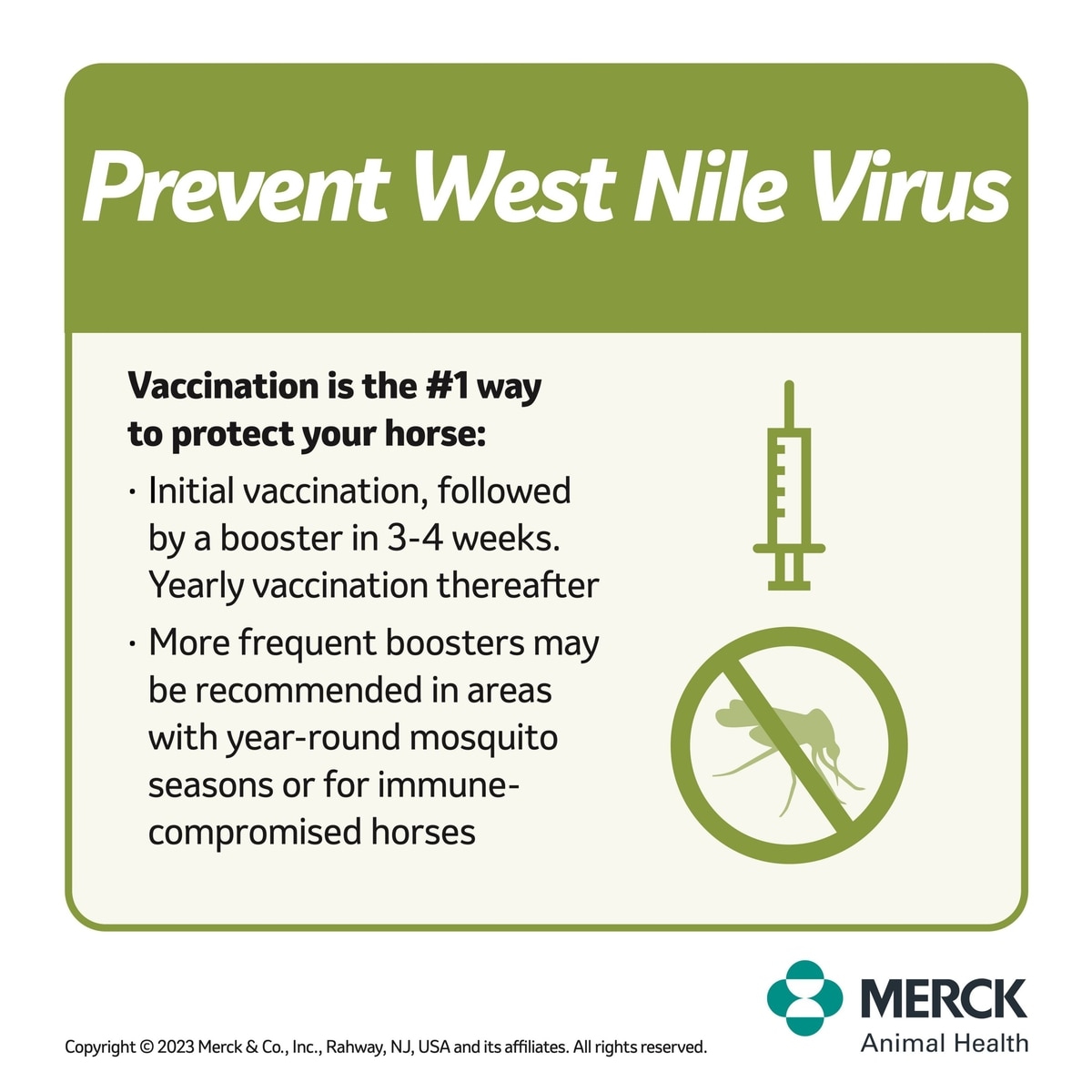 Prevent West Nile Virus

Vaccination is the #1 way to protect your horse:

· Initial vaccination, followed by a booster in 3-4 weeks. Yearly vaccination thereafter

· More frequent boosters may be recommended in areas with year-round mosquito seasons or for immune-compromised horses

MERCK
Animal Health

Copyright © 2023 Merck & Co., Inc., Rahway, NJ, USA and its affiliates. All rights reserved.